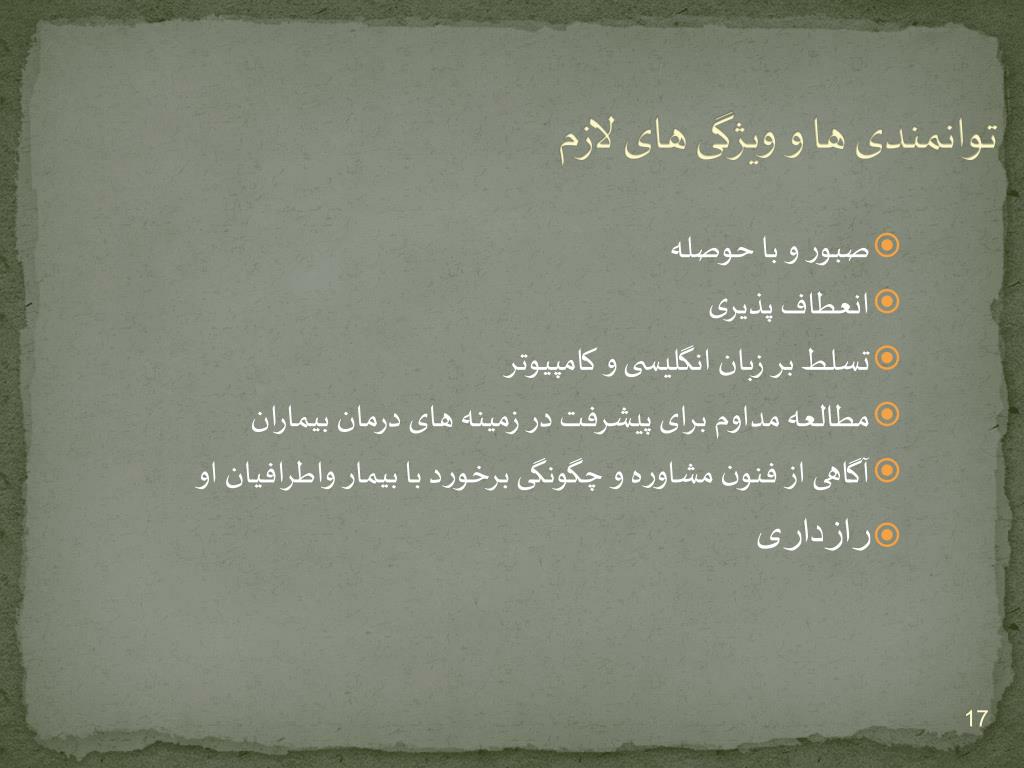 توانمندی ها و ویژگی های لازم

صبور و با حوصله

انعطاف پذیری

تسلط بر زبان انگلیسی و کامپیوتر

مطالعه مداوم برای پیشرفت در زمینه های درمان بیماران

آگاهی از فنون مشاوره و چگونگی برخورد با بیمار واطرافیان او

رازداری

17